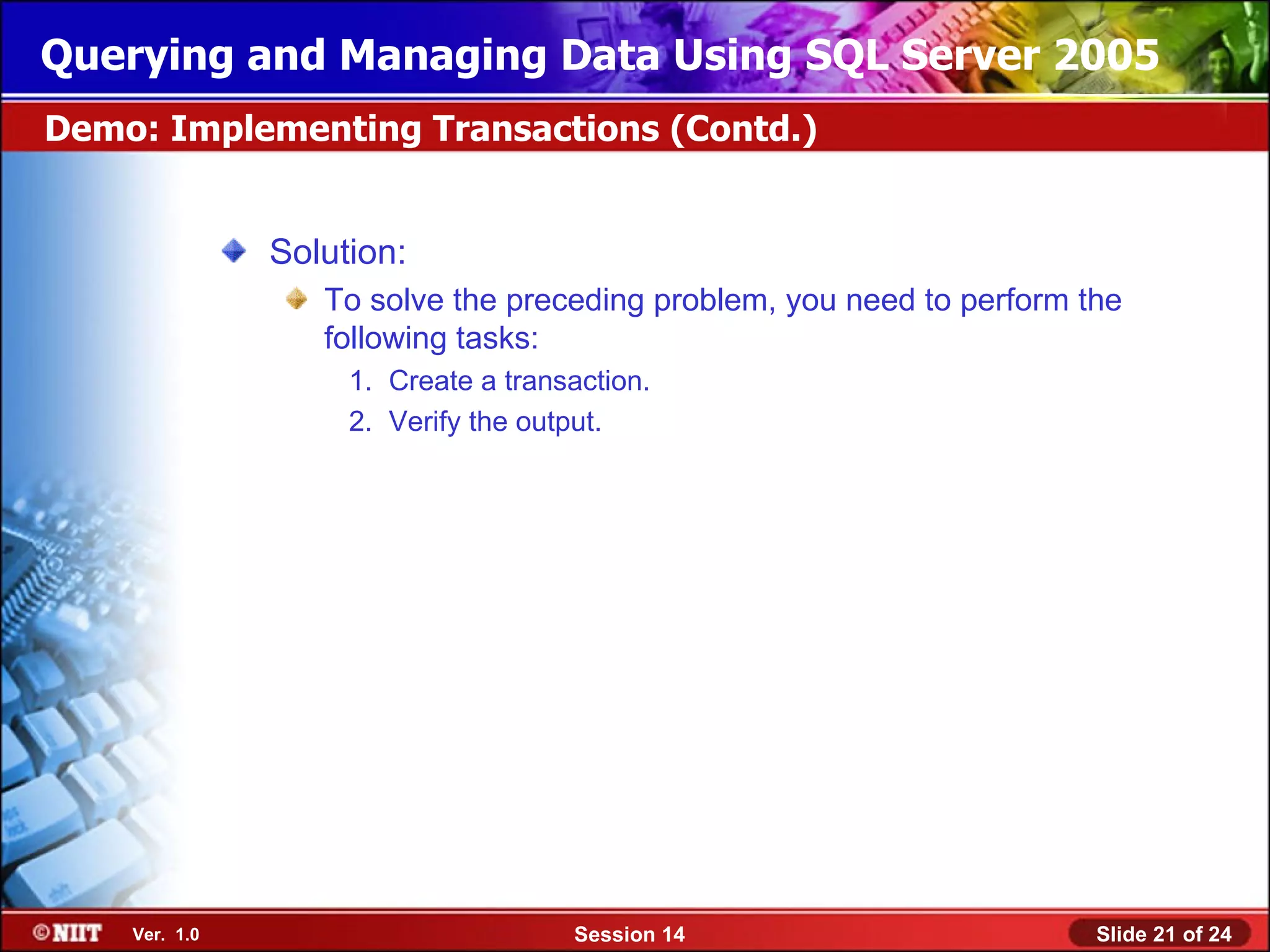 Querying and Managing Data Using SQL Server 2005

Demo: Implementing Transactions (Contd.)

Solution:

To solve the preceding problem, you need to perform the following tasks:

1. Create a transaction.
2. Verify the output.

©NIIT Ver. 1.0 Session 14 Slide 21 of 24